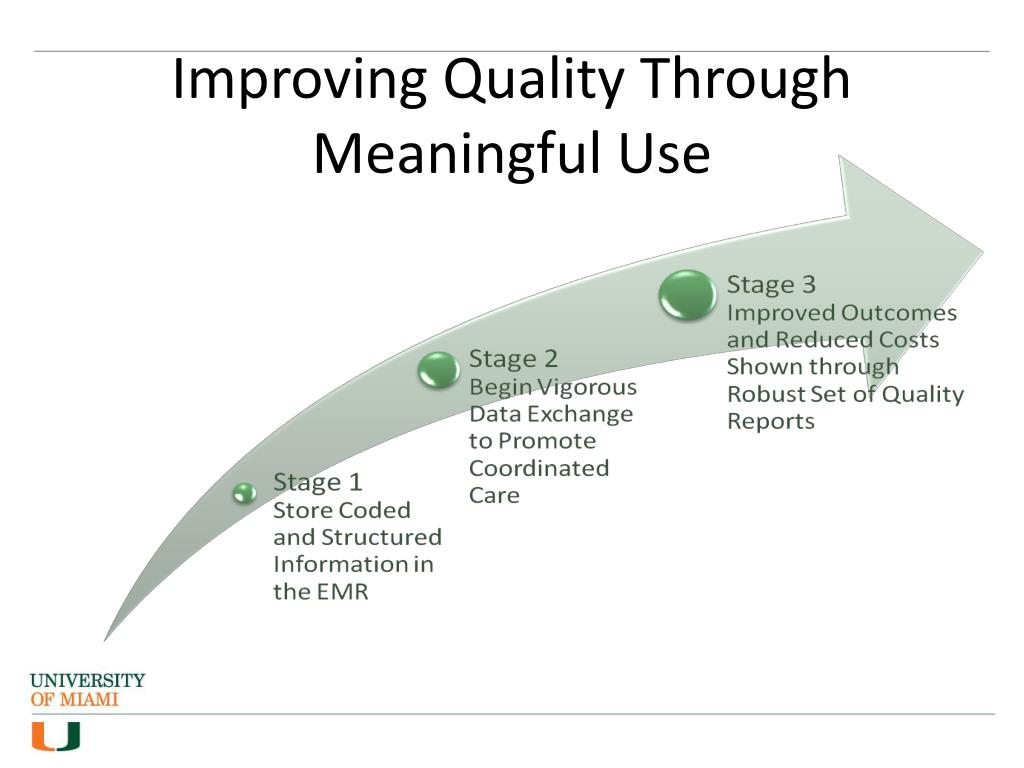 Improving Quality Through Meaningful Use

Stage 1
Store Coded and Structured Information in the EMR

Stage 2
Begin Vigorous Data Exchange to Promote Coordinated Care

Stage 3
Improved Outcomes and Reduced Costs Shown through Robust Set of Quality Reports

UNIVERSITY OF MIAMI

U